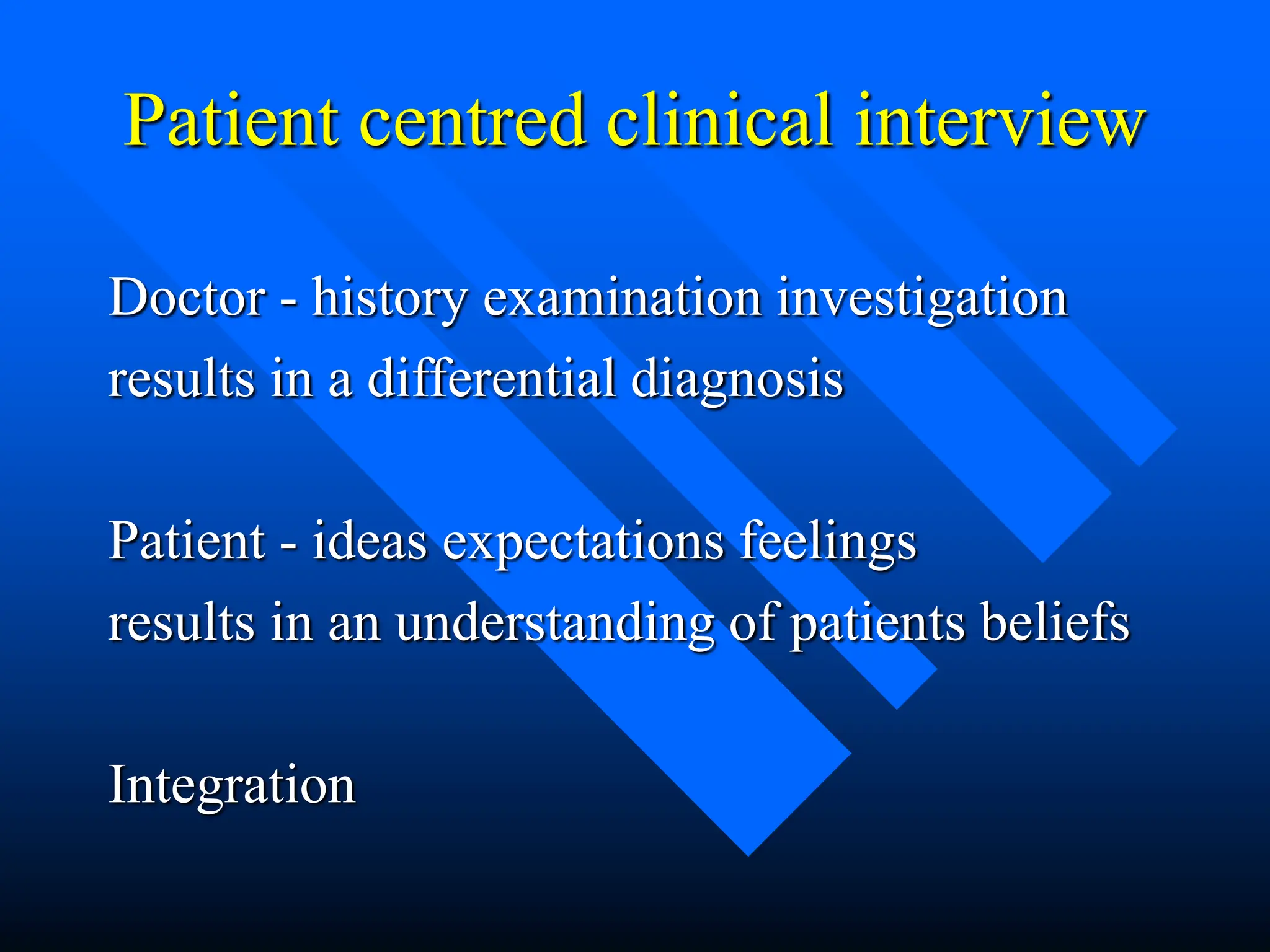 Patient centred clinical interview

Doctor - history examination investigation
results in a differential diagnosis

Patient - ideas expectations feelings
results in an understanding of patients beliefs

Integration